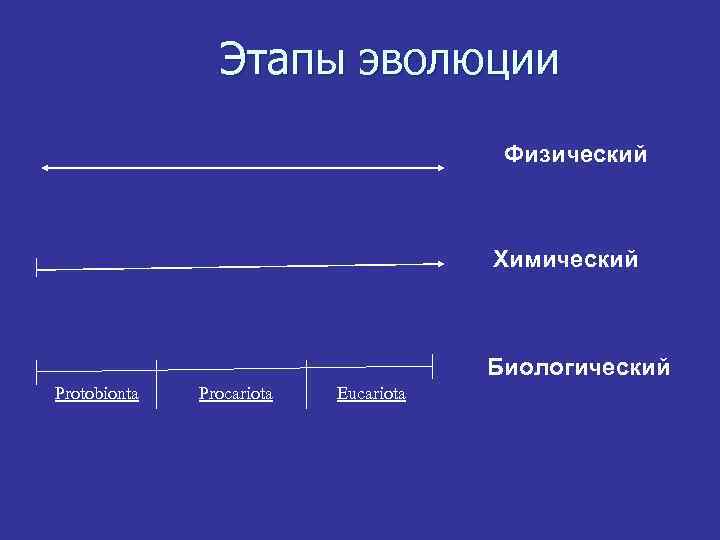 Этапы эволюции

Физический

Химический

Биологический

Protobionta

Procariota

Eucariota